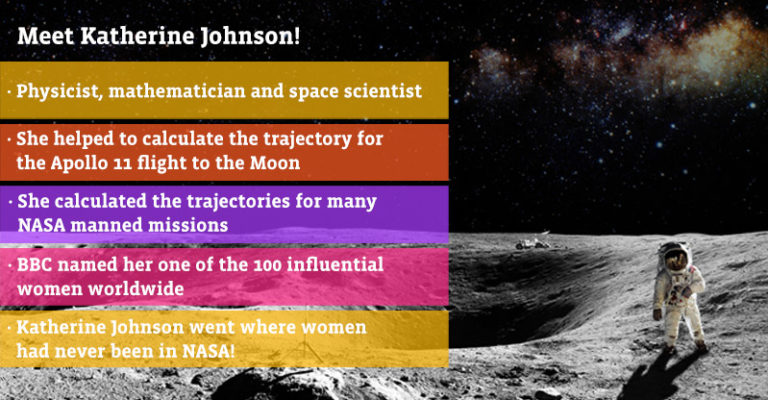 Meet Katherine Johnson!

· Physicist, mathematician and space scientist

· She helped to calculate the trajectory for the Apollo 11 flight to the Moon

· She calculated the trajectories for many NASA manned missions

· BBC named her one of the 100 influential women worldwide

· Katherine Johnson went where women had never been in NASA!